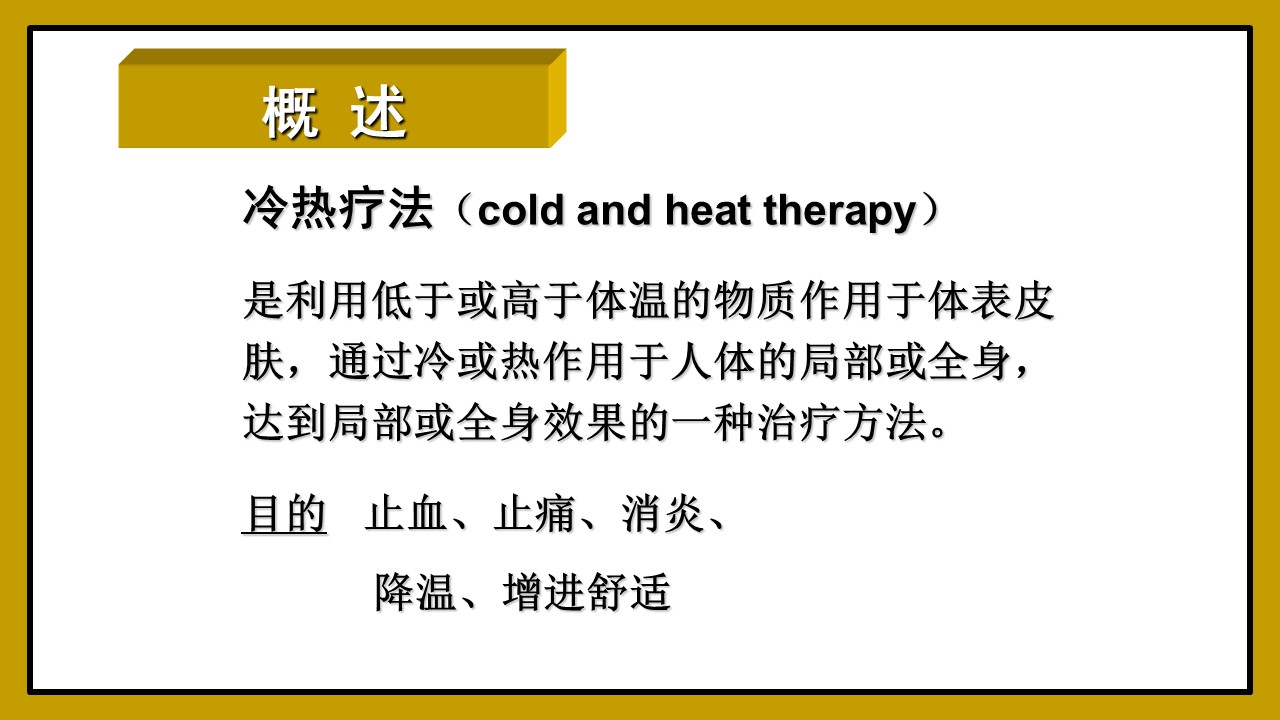 概 述

冷热疗法（cold and heat therapy）

是利用低于或高于体温的物质作用于体表皮肤，通过冷或热作用于人体的局部或全身，达到局部或全身效果的一种治疗方法。

目的 止血、止痛、消炎、

降温、增进舒适